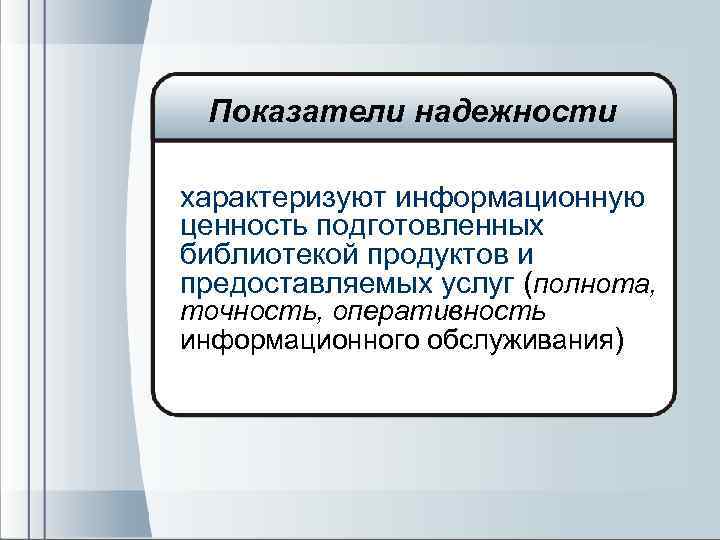 Показатели надежности

характеризуют информационную ценность подготовленных библиотекой продуктов и предоставляемых услуг (полнота, точность, оперативность информационного обслуживания)